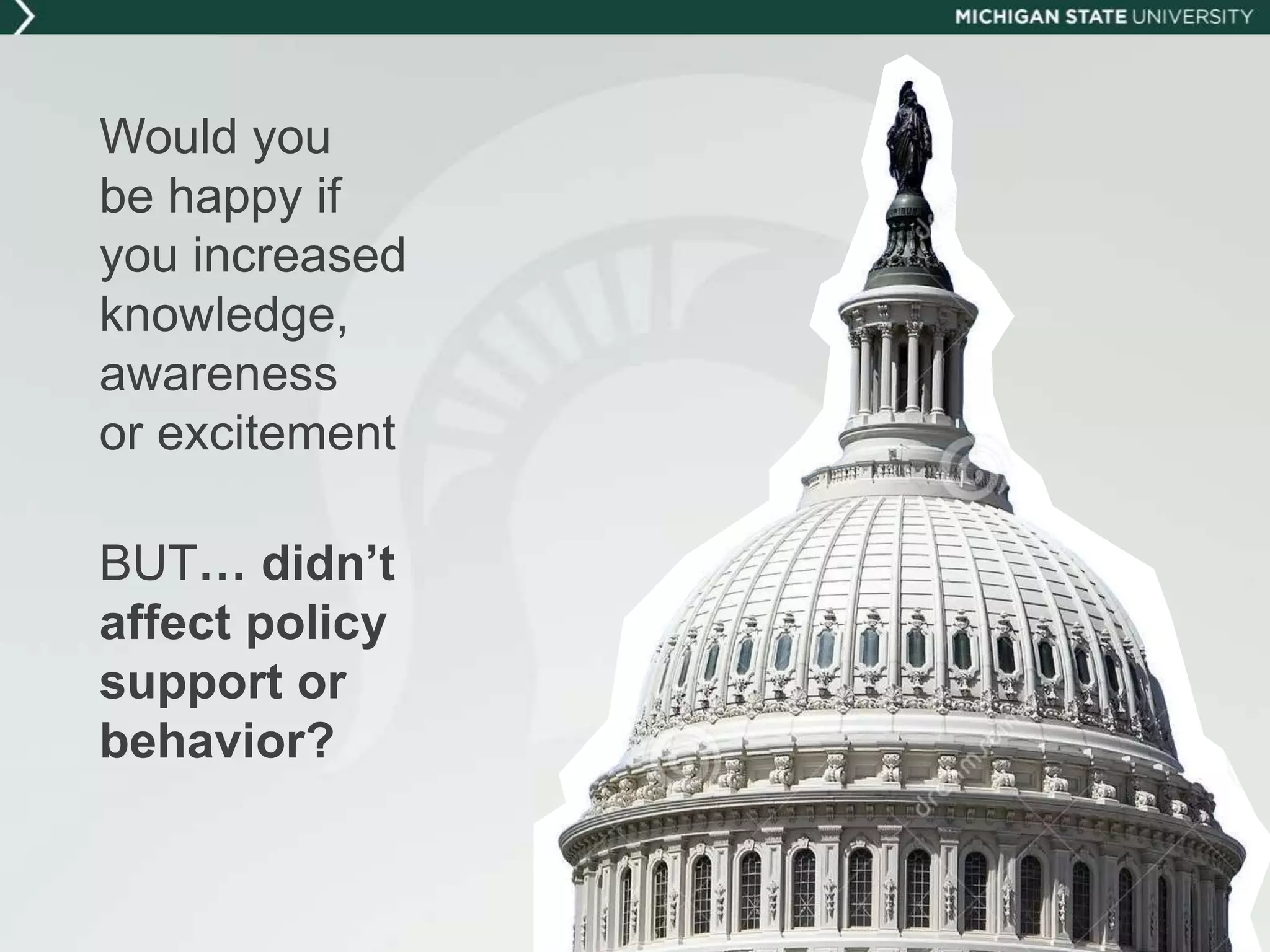 MICHIGAN STATE UNIVERSITY

Would you be happy if you increased knowledge, awareness or excitement

BUT… didn't affect policy support or behavior?